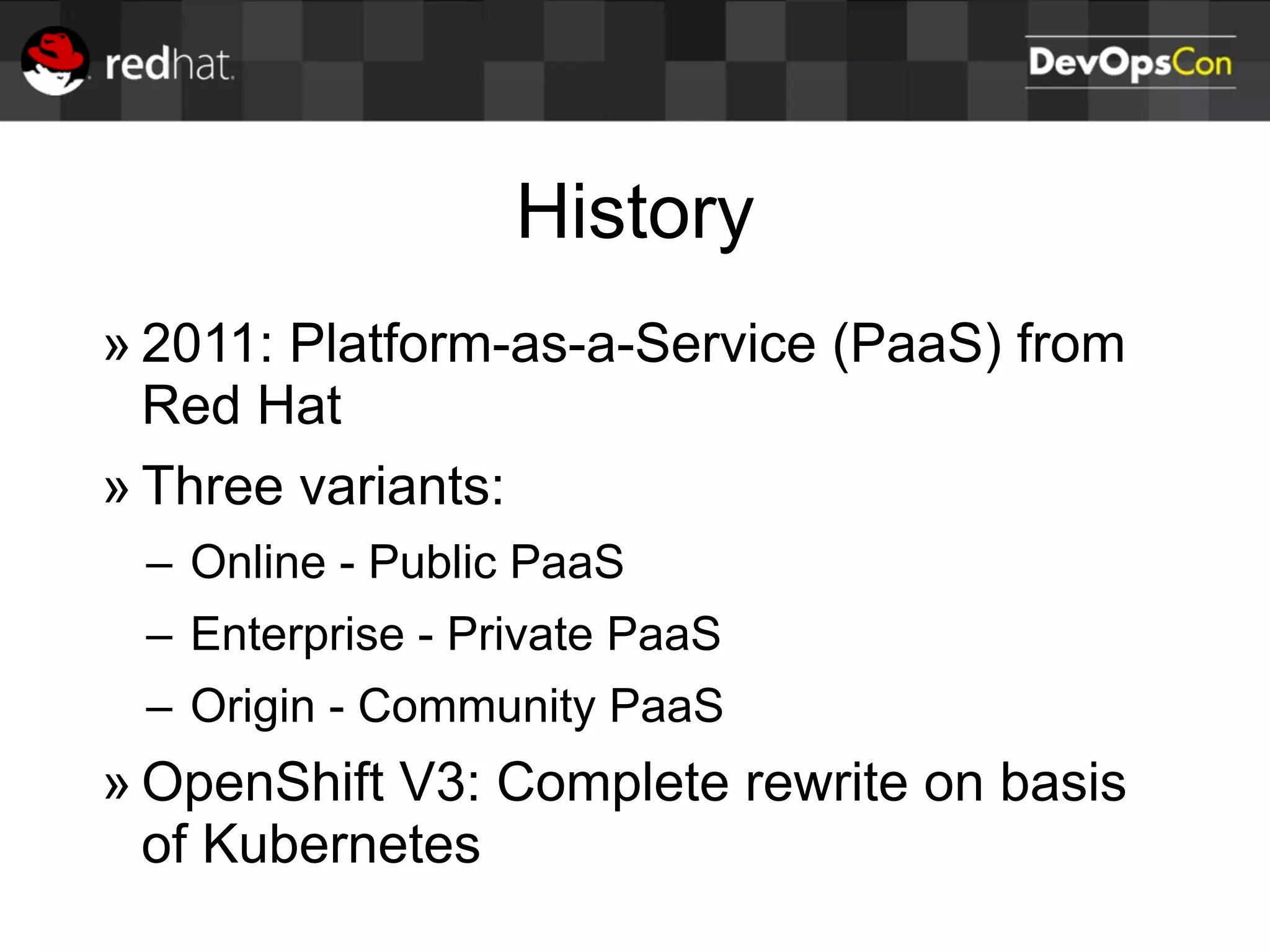 redhat.

DevOpsCon

History

» 2011: Platform-as-a-Service (PaaS) from Red Hat

» Three variants:

– Online - Public PaaS

– Enterprise - Private PaaS

– Origin - Community PaaS

» OpenShift V3: Complete rewrite on basis of Kubernetes